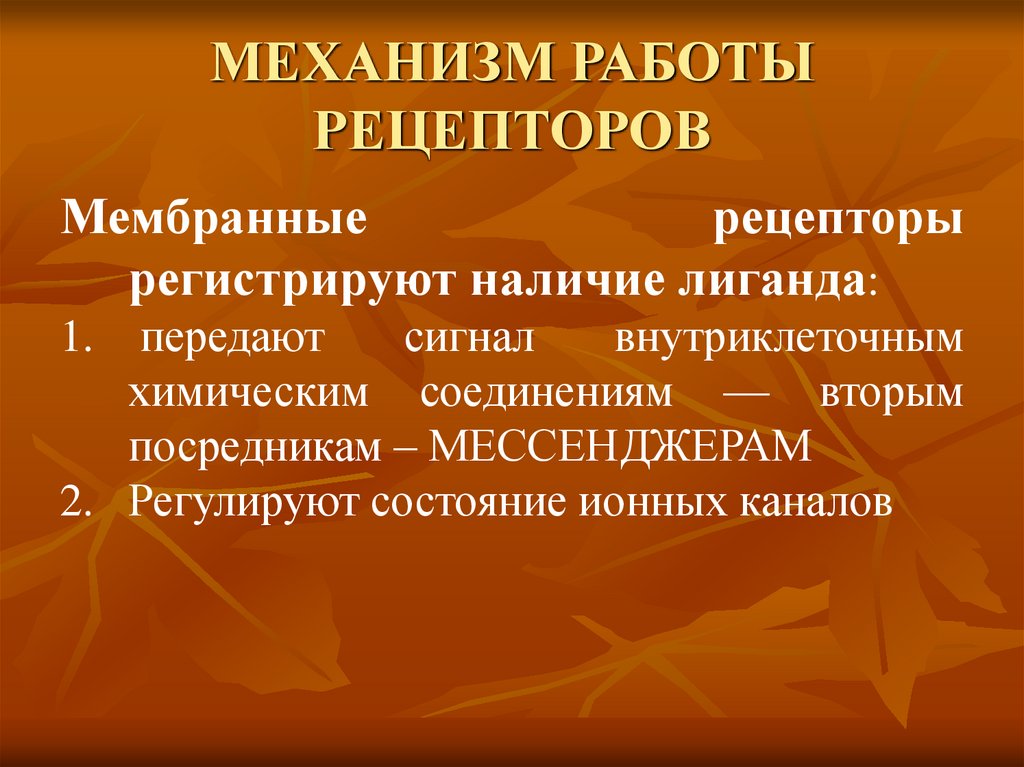 МЕХАНИЗМ РАБОТЫ РЕЦЕПТОРОВ

Мембранные рецепторы регистрируют наличие лиганда:

1. передают сигнал внутриклеточным химическим соединениям — вторым посредникам – МЕССЕНДЖЕРАМ
2. Регулируют состояние ионных каналов